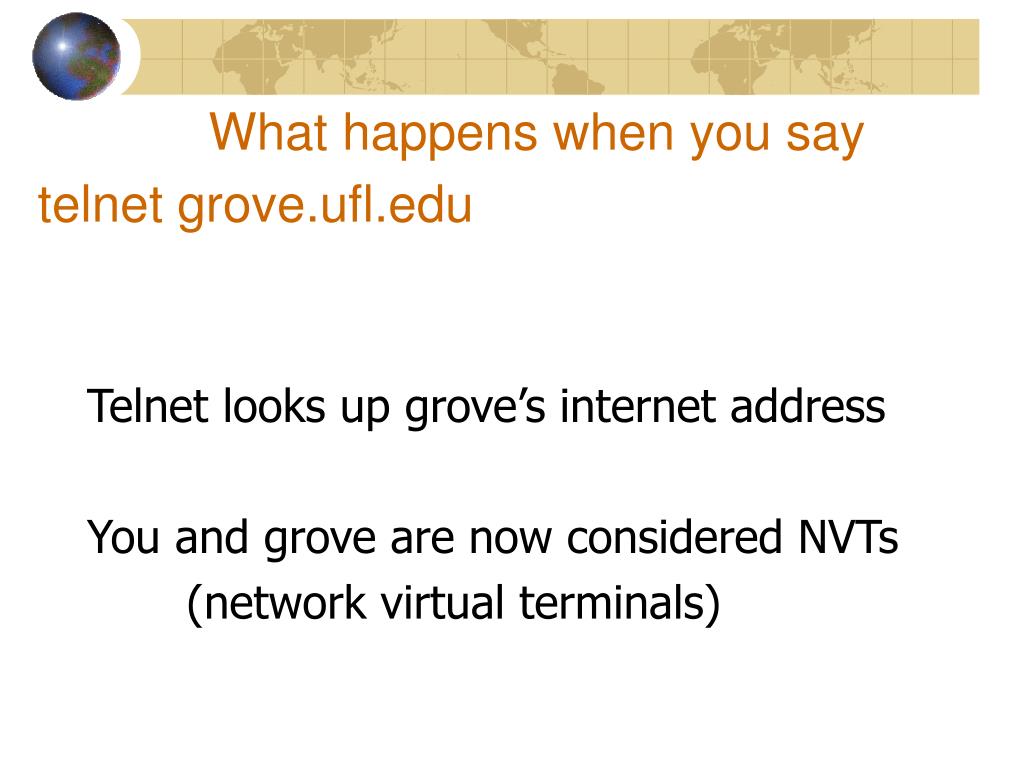 What happens when you say telnet grove.ufl.edu

Telnet looks up grove’s internet address

You and grove are now considered NVTs
(network virtual terminals)